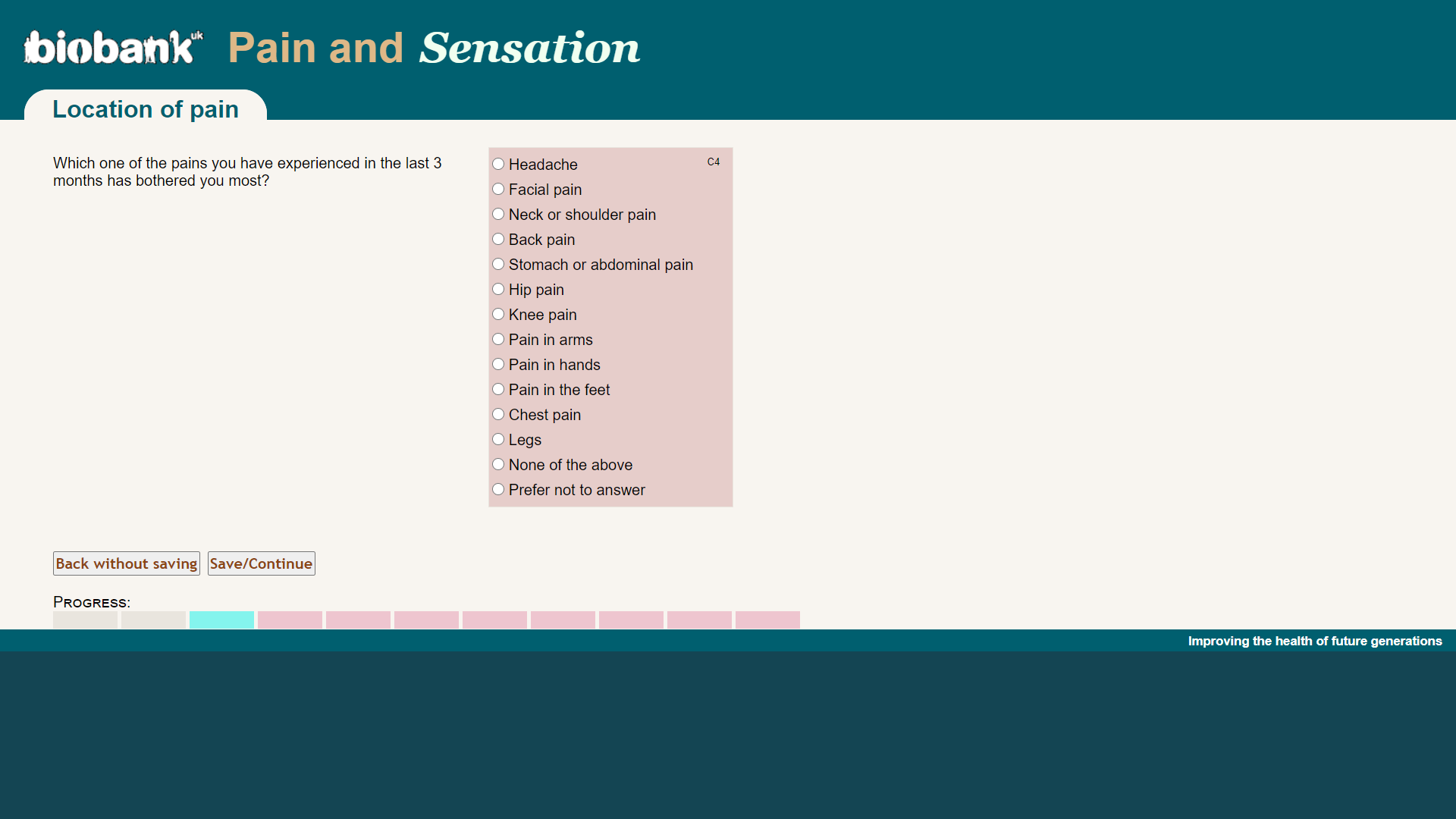 biobank uk Pain and Sensation

Location of pain

Which one of the pains you have experienced in the last 3 months has bothered you most?

C4

Headache
Facial pain
Neck or shoulder pain
Back pain
Stomach or abdominal pain
Hip pain
Knee pain
Pain in arms
Pain in hands
Pain in the feet
Chest pain
Legs
None of the above
Prefer not to answer

Back without saving
Save/Continue

PROGRESS:

Improving the health of future generations